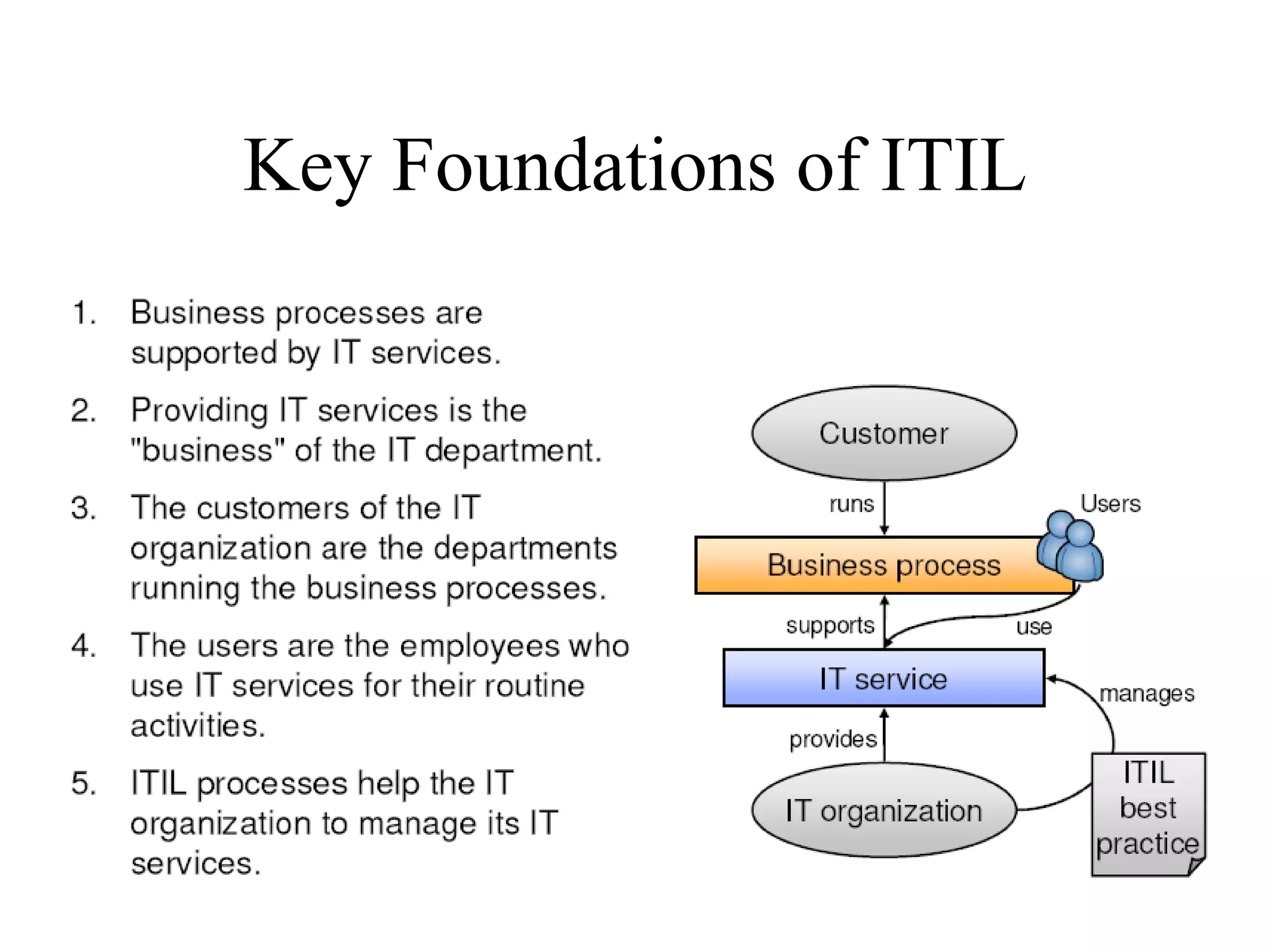 Key Foundations of ITIL

1. Business processes are supported by IT services.

2. Providing IT services is the "business" of the IT department.

3. The customers of the IT organization are the departments running the business processes.

4. The users are the employees who use IT services for their routine activities.

5. ITIL processes help the IT organization to manage its IT services.

Customer

runs

Users

Business process

supports

use

IT service

manages

provides

IT organization

ITIL best practice